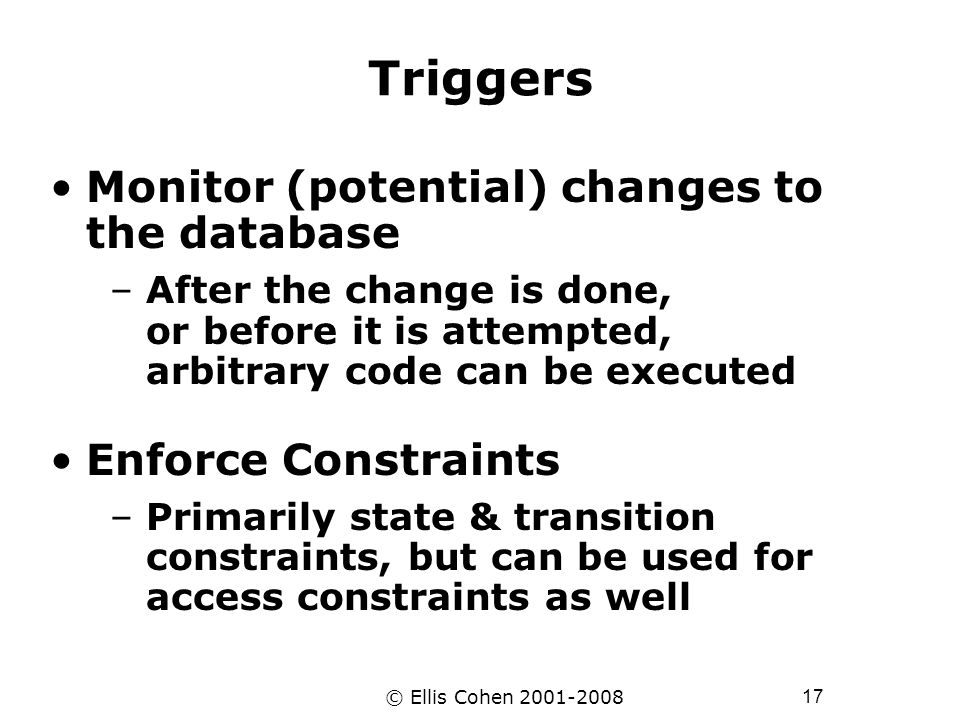 Triggers

• Monitor (potential) changes to the database

– After the change is done, or before it is attempted, arbitrary code can be executed

• Enforce Constraints

– Primarily state & transition constraints, but can be used for access constraints as well

© Ellis Cohen 2001-2008

17